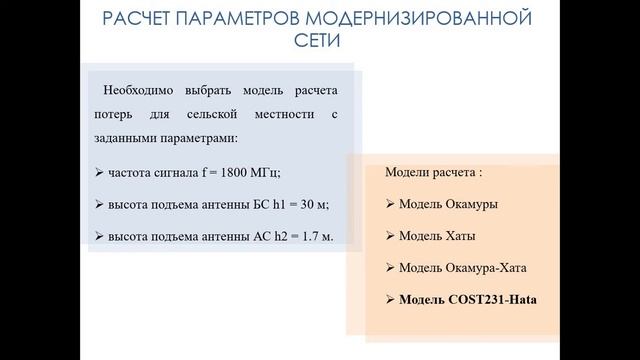 РАСЧЕТ ПАРАМЕТРОВ МОДЕРНИЗИРОВАННОЙ СЕТИ

Необходимо выбрать модель расчета потерь для сельской местности с заданными параметрами:

➢ частота сигнала f = 1800 МГц;

➢ высота подъема антенны БС h1 = 30 м;

➢ высота подъема антенны АС h2 = 1.7 м.

Модели расчета :

➢ Модель Окамуры

➢ Модель Хаты

➢ Модель Окамура-Хата

➢ Модель COST231-Hata